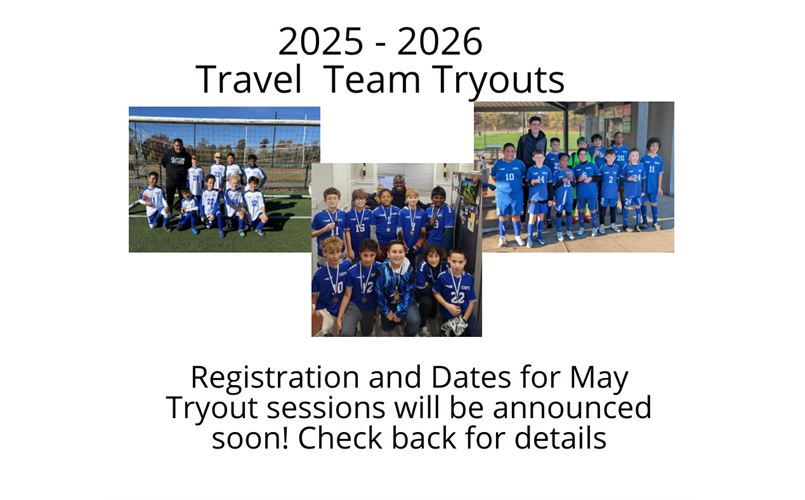 2025 - 2026
Travel  Team Tryouts

Registration and Dates for May Tryout sessions will be announced soon! Check back for details